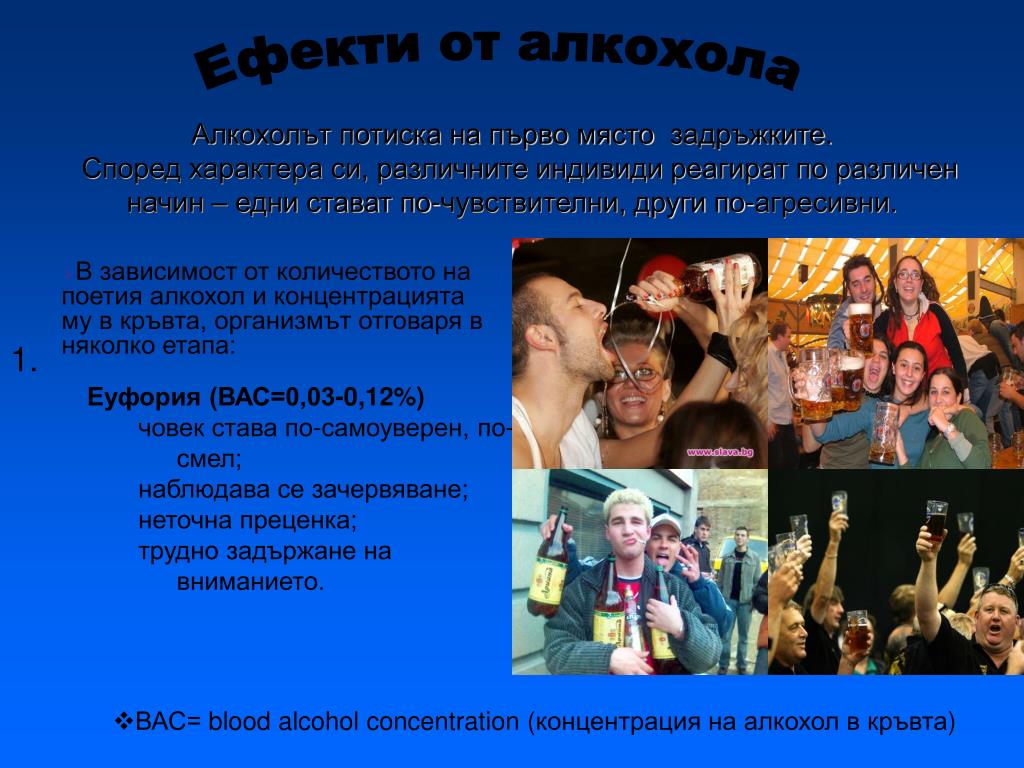 Ефекти от алкохола

Алкохолът потиска на първо място задръжките. Според характера си, различните индивиди реагират по различен начин – едни стават по-чувствителни, други по-агресивни.

В зависимост от количеството на поетия алкохол и концентрацията му в кръвта, организмът отговаря в няколко етапа:

1.

Еуфория (BAC=0,03-0,12%)

човек става по-самоуверен, по-смел;

наблюдава се зачервяване;

неточна преценка;

трудно задържане на вниманието.

www.slava.bg

❖BAC= blood alcohol concentration (концентрация на алкохол в кръвта)